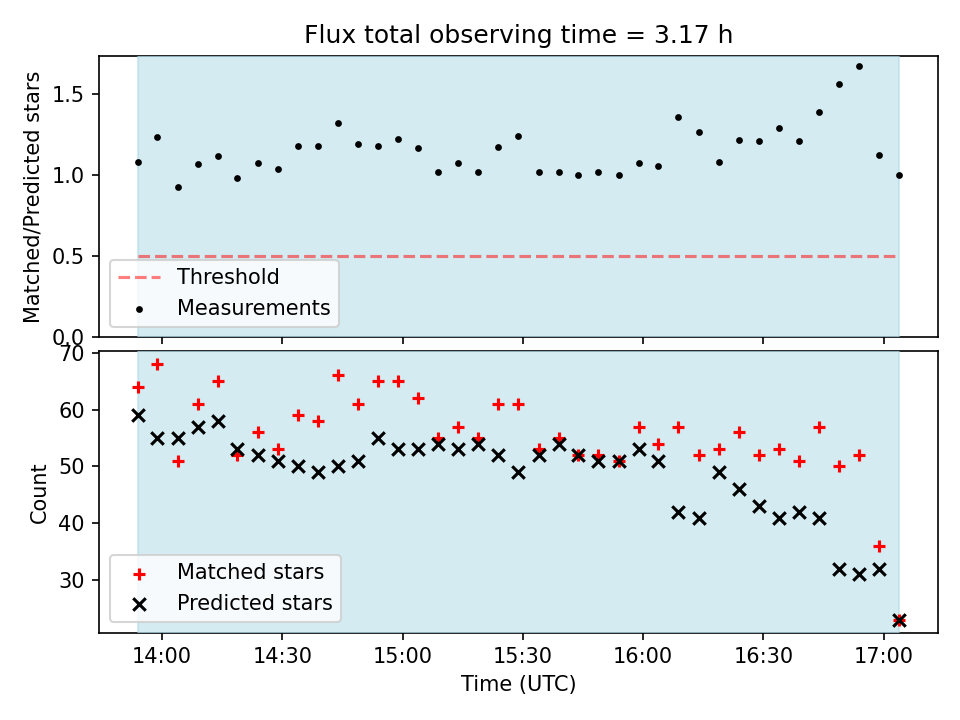 Flux total observing time = 3.17 h

Matched/Predicted stars

1.5
1.0
0.5
0.0

Threshold
Measurements

Count

70
60
50
40
30

Matched stars
Predicted stars

14:00
14:30
15:00
15:30
16:00
16:30
17:00

Time (UTC)